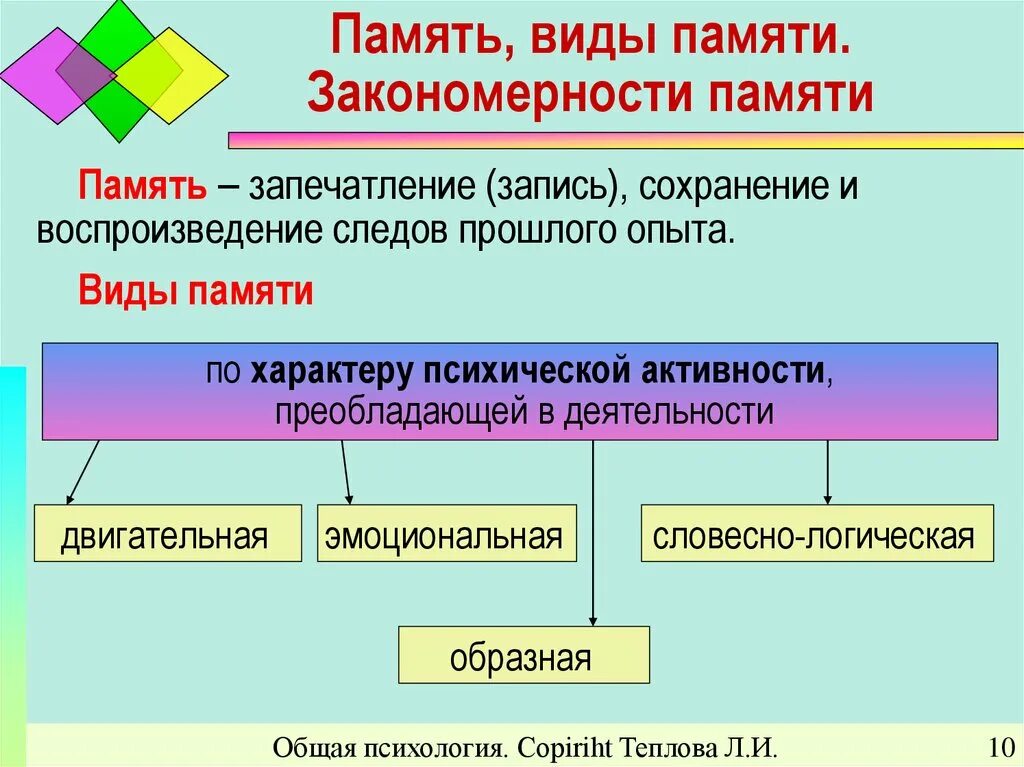 Память, виды памяти. Закономерности памяти

Память – запечатление (запись), сохранение и воспроизведение следов прошлого опыта.

Виды памяти

по характеру психической активности, преобладающей в деятельности

двигательная

эмоциональная

словесно-логическая

образная

Общая психология. Copiriht Теплова Л.И.

10